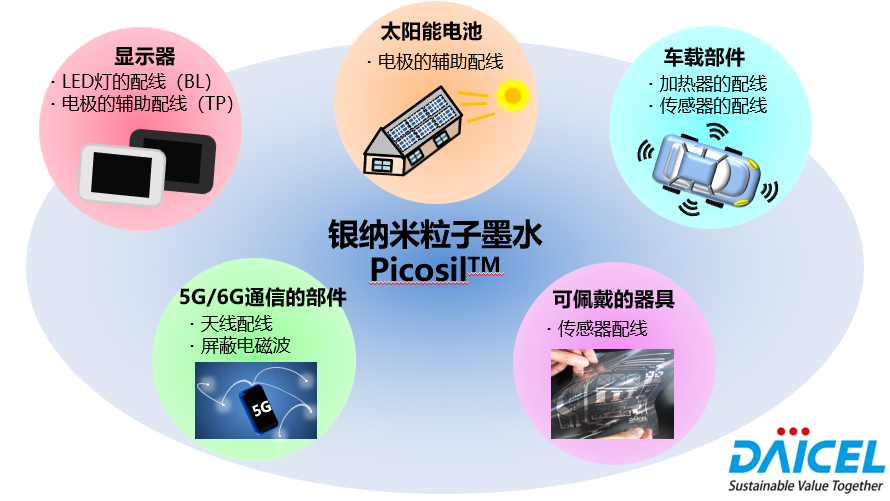 显示器
· LED灯的配线（BL）
· 电极的辅助配线（TP）

太阳能电池
· 电极的辅助配线

车载部件
· 加热器的配线
· 传感器的配线

银纳米粒子墨水
Picosil™

5G/6G通信的部件
· 天线配线
· 屏蔽电磁波

5G

可佩戴的器具
· 传感器配线

DAICEL

DAICEL
Sustainable Value Together